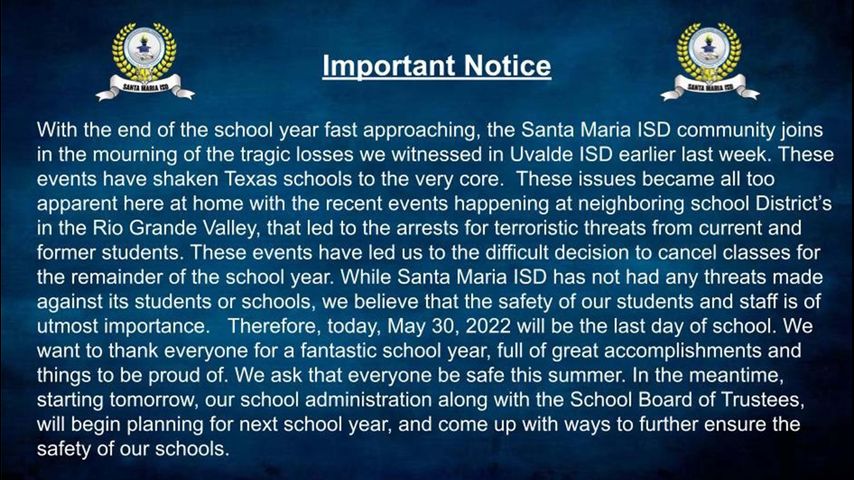 SANTA MARIA ISD

Important Notice

SANTA MARIA ISD

With the end of the school year fast approaching, the Santa Maria ISD community joins in the mourning of the tragic losses we witnessed in Uvalde ISD earlier last week. These events have shaken Texas schools to the very core. These issues became all too apparent here at home with the recent events happening at neighboring school District's in the Rio Grande Valley, that led to the arrests for terroristic threats from current and former students. These events have led us to the difficult decision to cancel classes for the remainder of the school year. While Santa Maria ISD has not had any threats made against its students or schools, we believe that the safety of our students and staff is of utmost importance. Therefore, today, May 30, 2022 will be the last day of school. We want to thank everyone for a fantastic school year, full of great accomplishments and things to be proud of. We ask that everyone be safe this summer. In the meantime, starting tomorrow, our school administration along with the School Board of Trustees, will begin planning for next school year, and come up with ways to further ensure the safety of our schools.